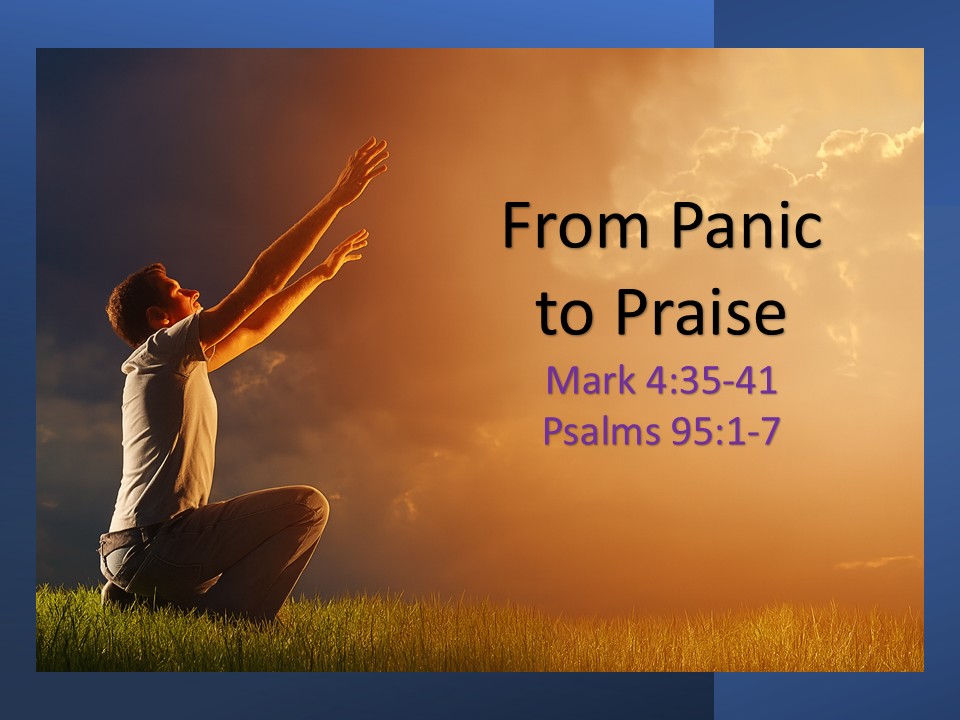 From Panic to Praise

Mark 4:35-41
Psalms 95:1-7